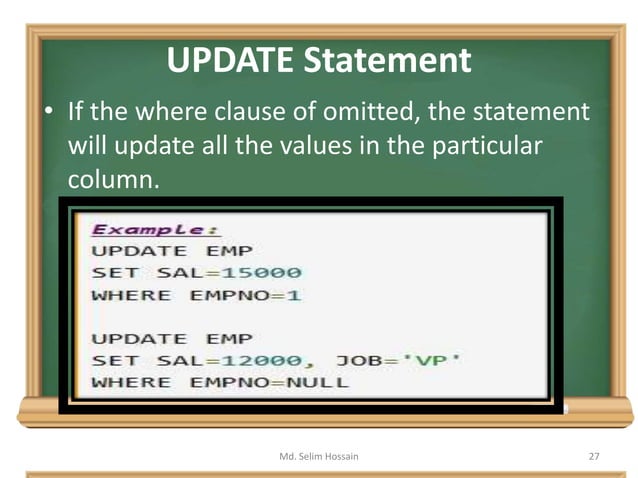 UPDATE Statement

• If the where clause of omitted, the statement will update all the values in the particular column.

Example:
UPDATE EMP
SET SAL=15000
WHERE EMPNO=1

UPDATE EMP
SET SAL=12000, JOB='VP'
WHERE EMPNO=NULL

Md. Selim Hossain

27